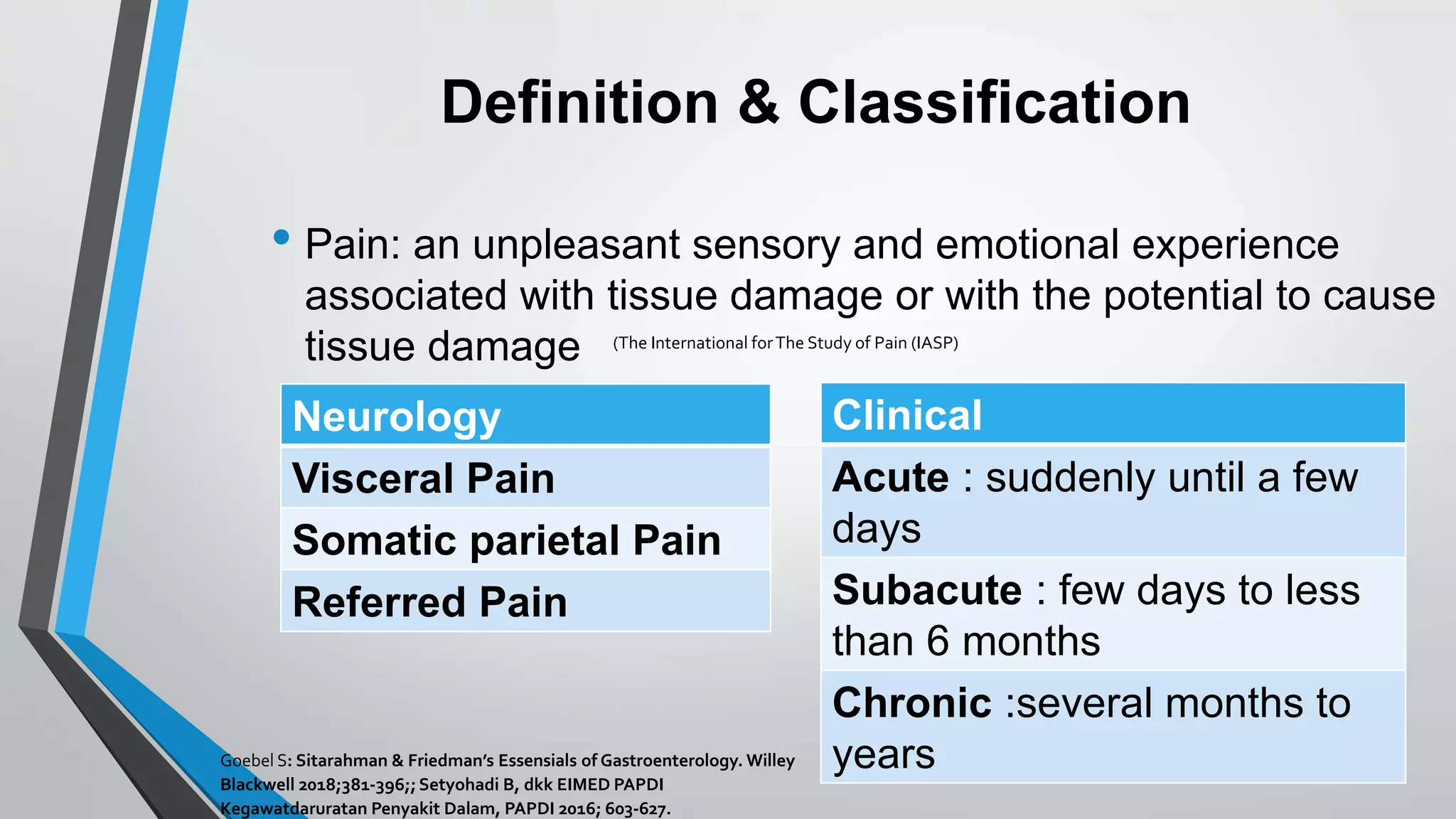 Definition & Classification

• Pain: an unpleasant sensory and emotional experience associated with tissue damage or with the potential to cause tissue damage (The International for The Study of Pain (IASP)

| Neurology |
|---|
| Visceral Pain |
| Somatic parietal Pain |
| Referred Pain |

| Clinical |
|---|
| Acute : suddenly until a few days |
| Subacute : few days to less than 6 months |
| Chronic :several months to years |

Goebel S: Sitarahman & Friedman's Essensials of Gastroenterology. Willey Blackwell 2018;381-396;; Setyohadi B, dkk EIMED PAPDI Kegawatdaruratan Penyakit Dalam, PAPDI 2016; 603-627.